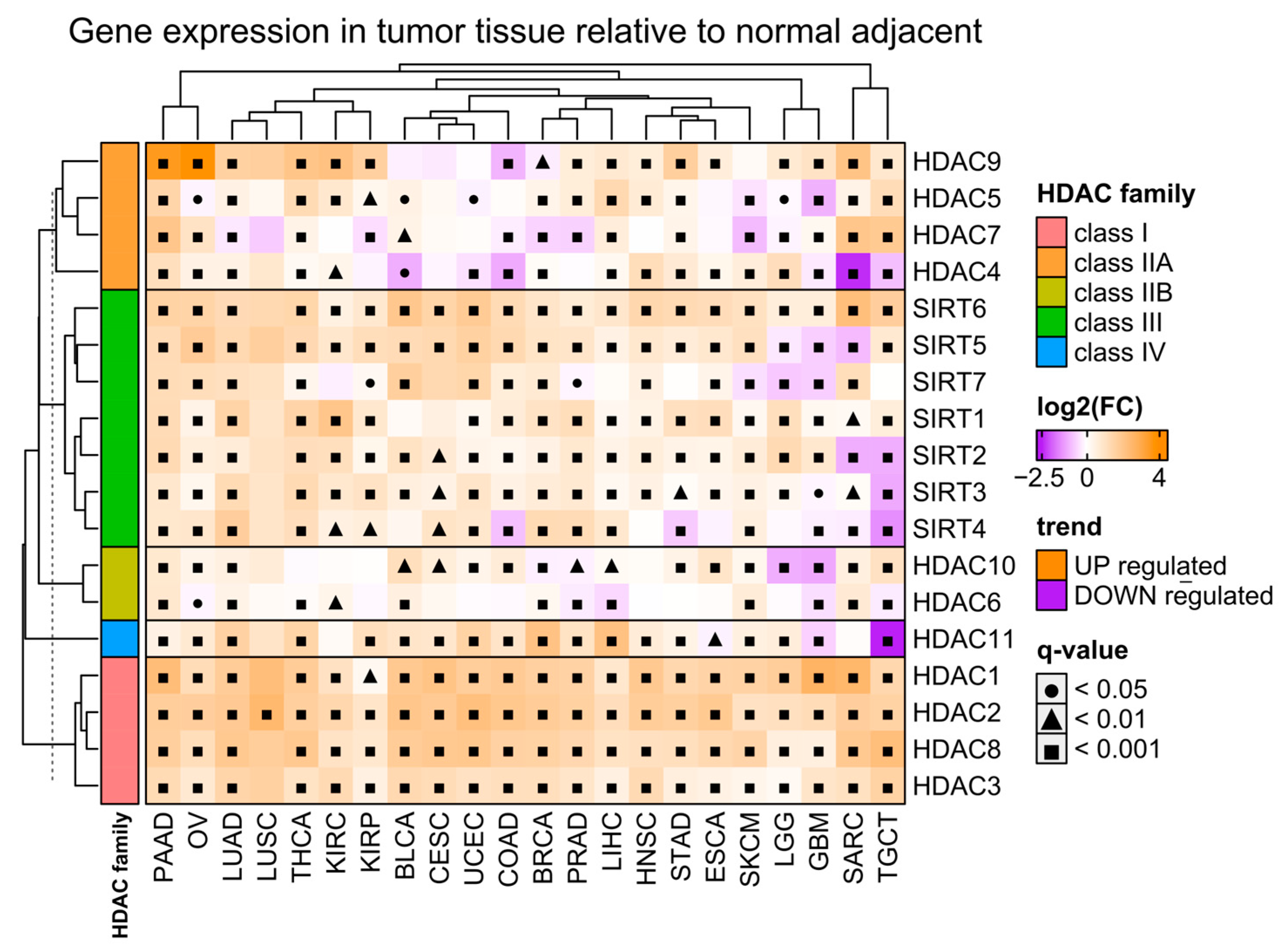 Gene expression in tumor tissue relative to normal adjacent

HDAC9
HDAC5
HDAC7
HDAC4
SIRT6
SIRT5
SIRT7
SIRT1
SIRT2
SIRT3
SIRT4
HDAC10
HDAC6
HDAC11
HDAC1
HDAC2
HDAC8
HDAC3

HDAC family
PAAD
OV
LUAD
LUSC
THCA
KIRC
KIRP
BLCA
CESC
UCEC
COAD
BRCA
PRAD
LIHC
HNSC
STAD
ESCA
SKCM
LGG
GBM
SARC
TGCT

HDAC family
class I
class IIA
class IIB
class III
class IV

log2(FC)
−2.5 0 4

trend
UP regulated
DOWN regulated

q-value
< 0.05
< 0.01
< 0.001